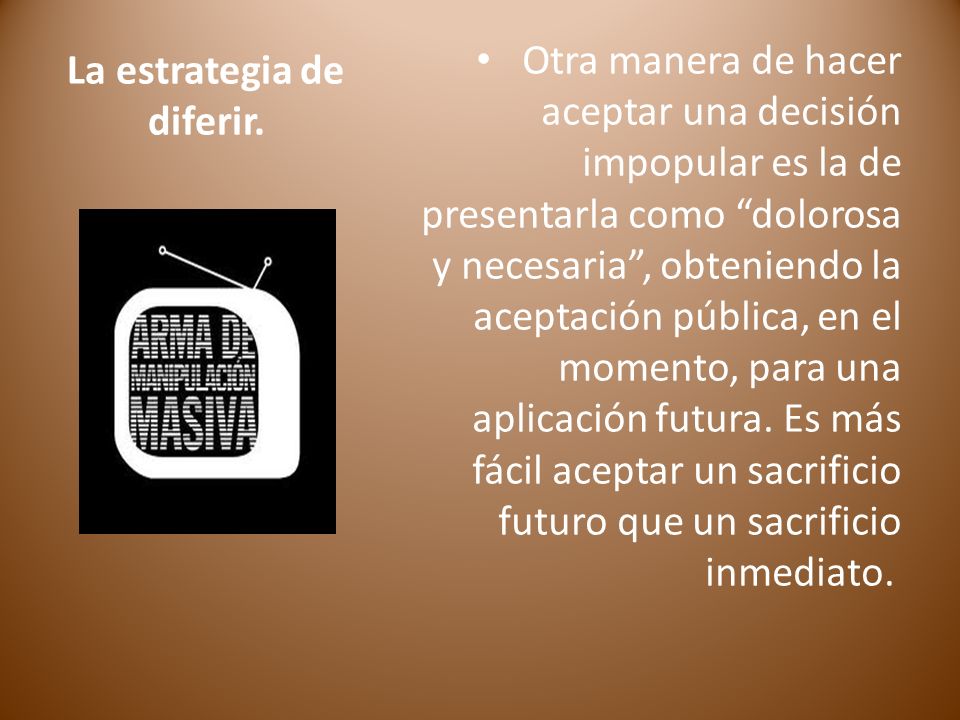 La estrategia de diferir.

ARMA DE MANIPULACIÓN MASIVA

• Otra manera de hacer aceptar una decisión impopular es la de presentarla como “dolorosa y necesaria”, obteniendo la aceptación pública, en el momento, para una aplicación futura. Es más fácil aceptar un sacrificio futuro que un sacrificio inmediato.